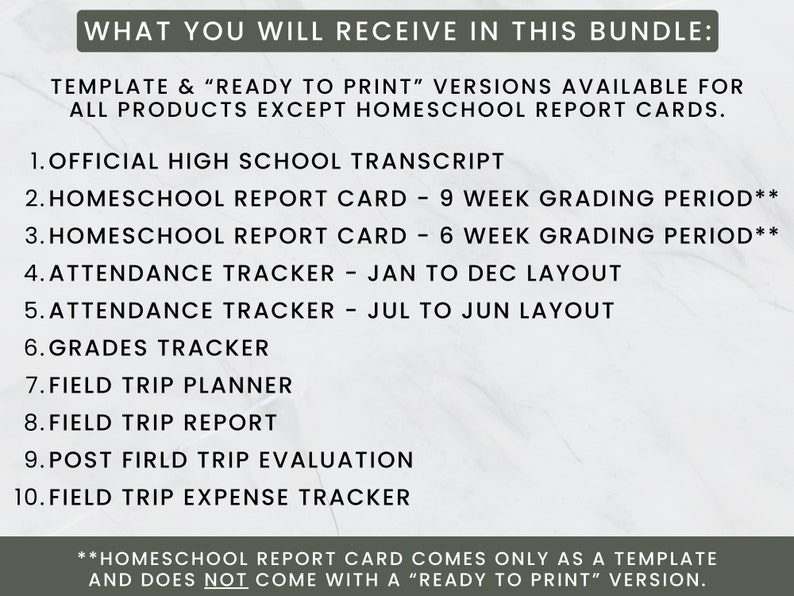 WHAT YOU WILL RECEIVE IN THIS BUNDLE:

TEMPLATE & “READY TO PRINT” VERSIONS AVAILABLE FOR ALL PRODUCTS EXCEPT HOMESCHOOL REPORT CARDS.

1. OFFICIAL HIGH SCHOOL TRANSCRIPT
2. HOMESCHOOL REPORT CARD - 9 WEEK GRADING PERIOD**
3. HOMESCHOOL REPORT CARD - 6 WEEK GRADING PERIOD**
4. ATTENDANCE TRACKER - JAN TO DEC LAYOUT
5. ATTENDANCE TRACKER - JUL TO JUN LAYOUT
6. GRADES TRACKER
7. FIELD TRIP PLANNER
8. FIELD TRIP REPORT
9. POST FIRLD TRIP EVALUATION
10. FIELD TRIP EXPENSE TRACKER

**HOMESCHOOL REPORT CARD COMES ONLY AS A TEMPLATE AND DOES NOT COME WITH A “READY TO PRINT” VERSION.